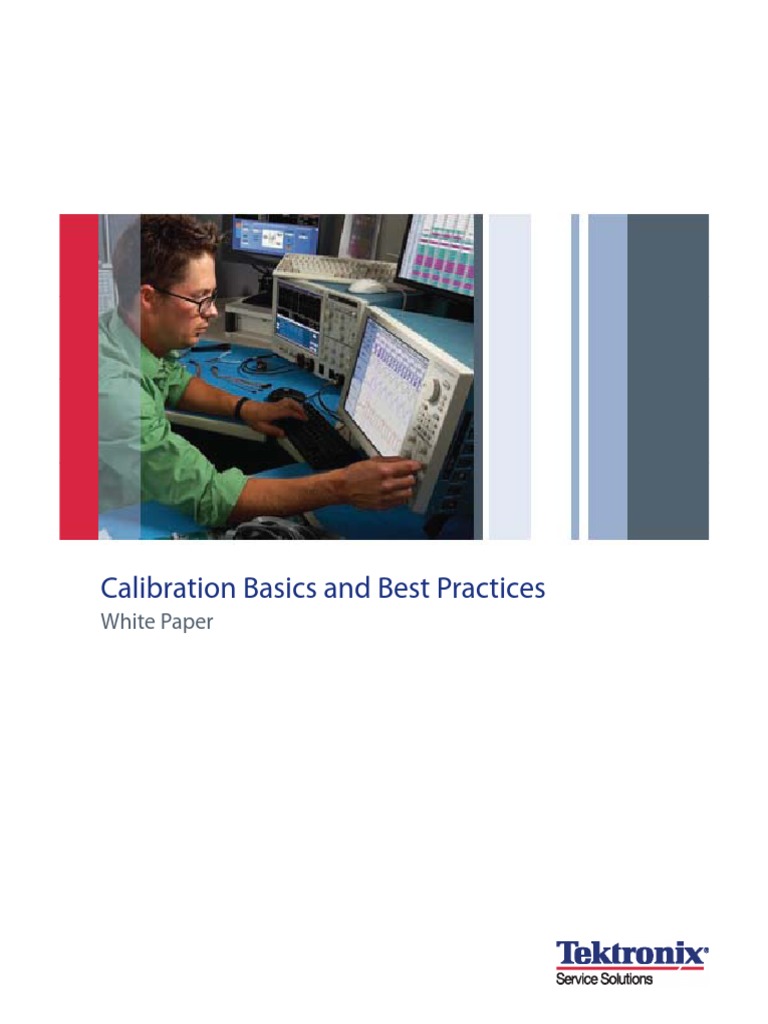 Calibration Basics and Best Practices
White Paper

Tektronix®
Service Solutions